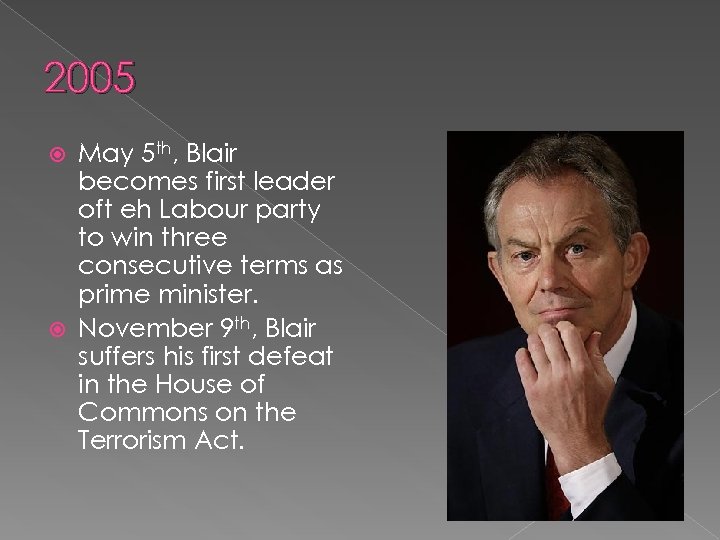 2005

May 5$^{th}$, Blair becomes first leader oft eh Labour party to win three consecutive terms as prime minister.

November 9$^{th}$, Blair suffers his first defeat in the House of Commons on the Terrorism Act.